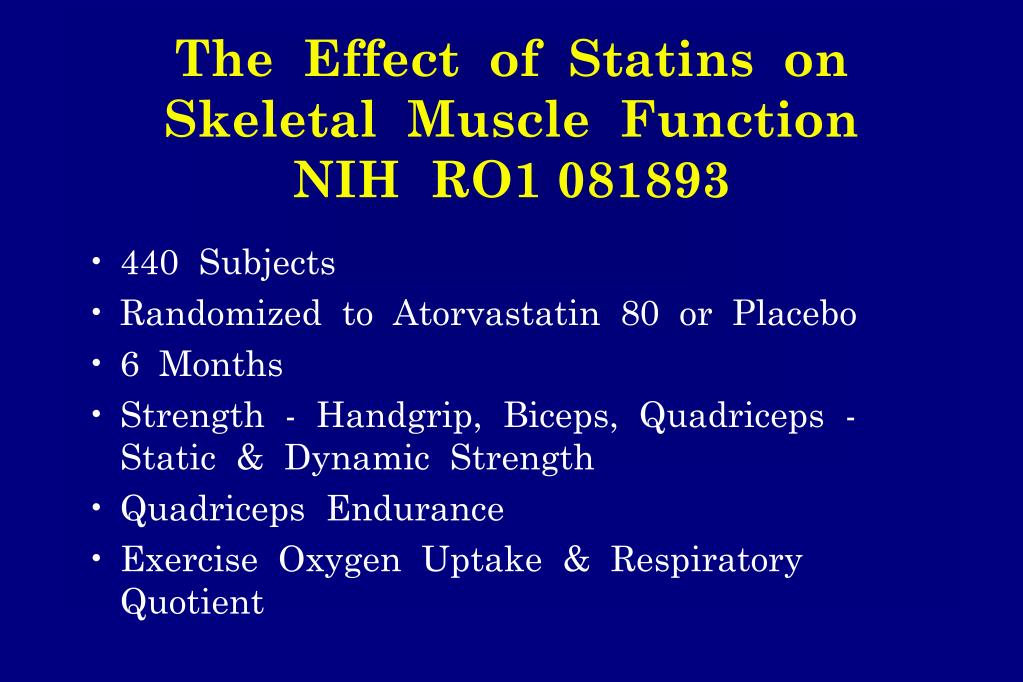 The Effect of Statins on Skeletal Muscle Function NIH RO1 081893

• 440 Subjects
• Randomized to Atorvastatin 80 or Placebo
• 6 Months
• Strength - Handgrip, Biceps, Quadriceps - Static & Dynamic Strength
• Quadriceps Endurance
• Exercise Oxygen Uptake & Respiratory Quotient